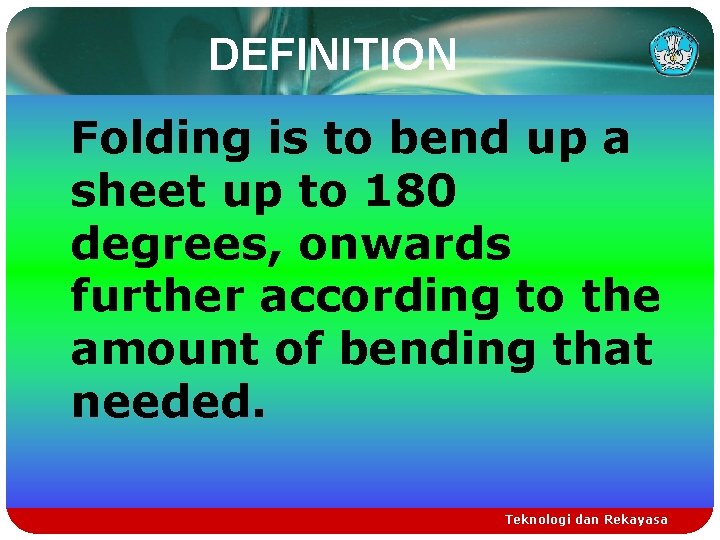 DEFINITION

Folding is to bend up a sheet up to 180 degrees, onwards further according to the amount of bending that needed.

Teknologi dan Rekayasa